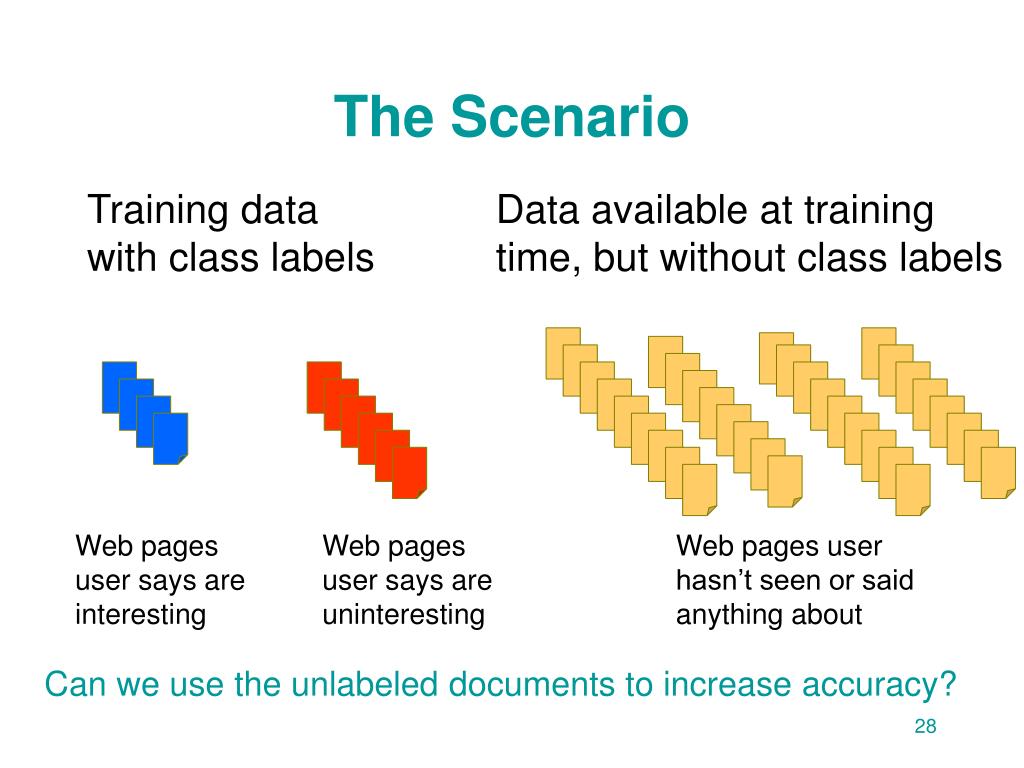 The Scenario

Training data with class labels

Data available at training time, but without class labels

Web pages user says are interesting

Web pages user says are uninteresting

Web pages user hasn’t seen or said anything about

Can we use the unlabeled documents to increase accuracy?

28